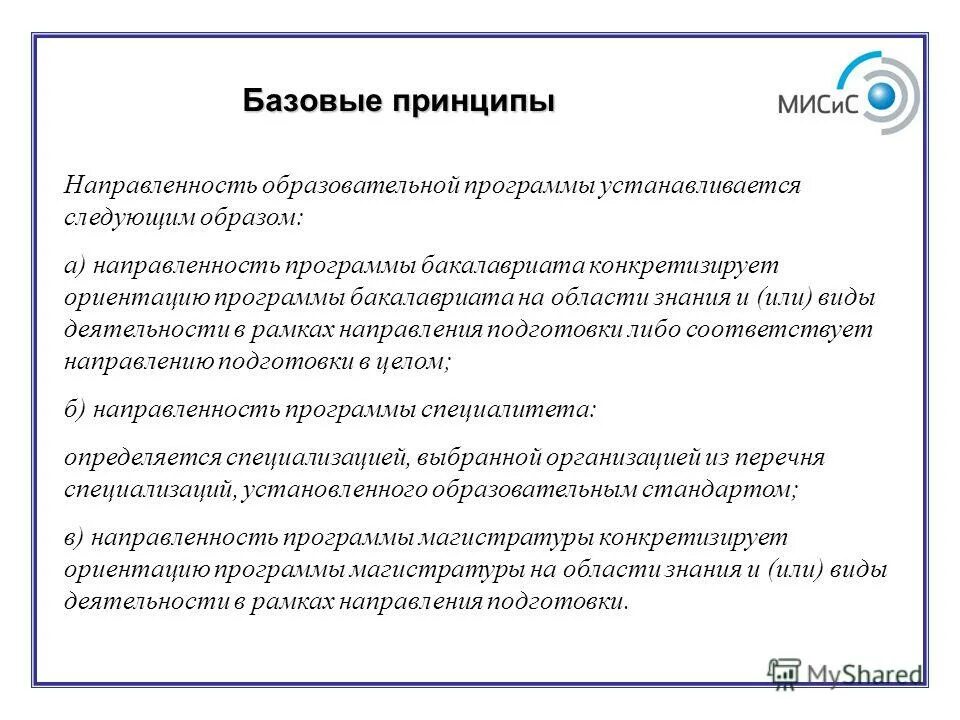 Базовые принципы

МИСиС

Направленность образовательной программы устанавливается следующим образом:

а) направленность программы бакалавриата конкретизирует ориентацию программы бакалавриата на области знания и (или) виды деятельности в рамках направления подготовки либо соответствует направлению подготовки в целом;

б) направленность программы специалитета:

определяется специализацией, выбранной организацией из перечня специализаций, установленного образовательным стандартом;

в) направленность программы магистратуры конкретизирует ориентацию программы магистратуры на области знания и (или) виды деятельности в рамках направления подготовки.

MyShared